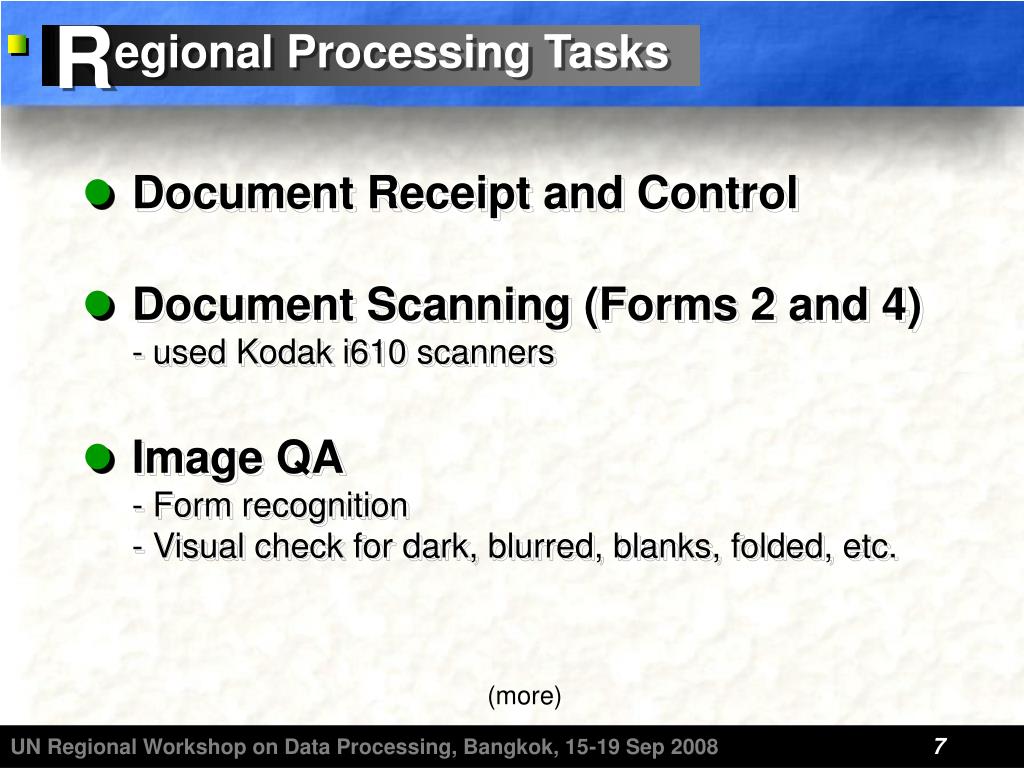 Regional Processing Tasks

Document Receipt and Control

Document Scanning (Forms 2 and 4)
- used Kodak i610 scanners

Image QA
- Form recognition
- Visual check for dark, blurred, blanks, folded, etc.

(more)

UN Regional Workshop on Data Processing, Bangkok, 15-19 Sep 2008

7